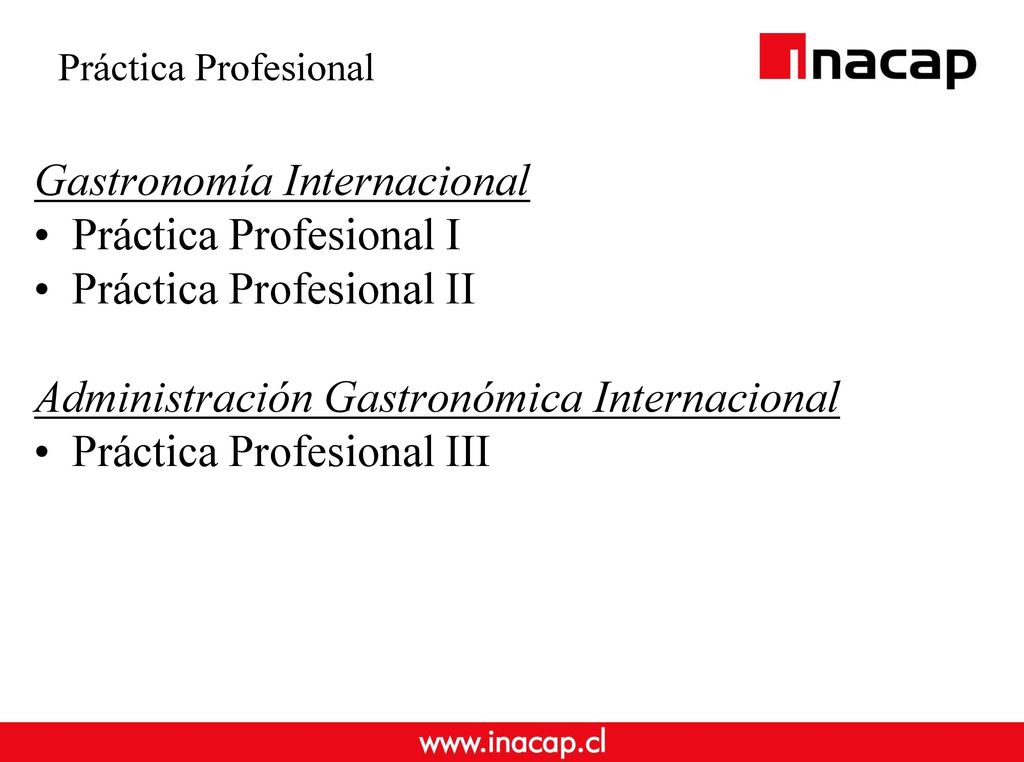 Práctica Profesional

inacap

Gastronomía Internacional
• Práctica Profesional I
• Práctica Profesional II

Administración Gastronómica Internacional
• Práctica Profesional III

www.inacap.cl